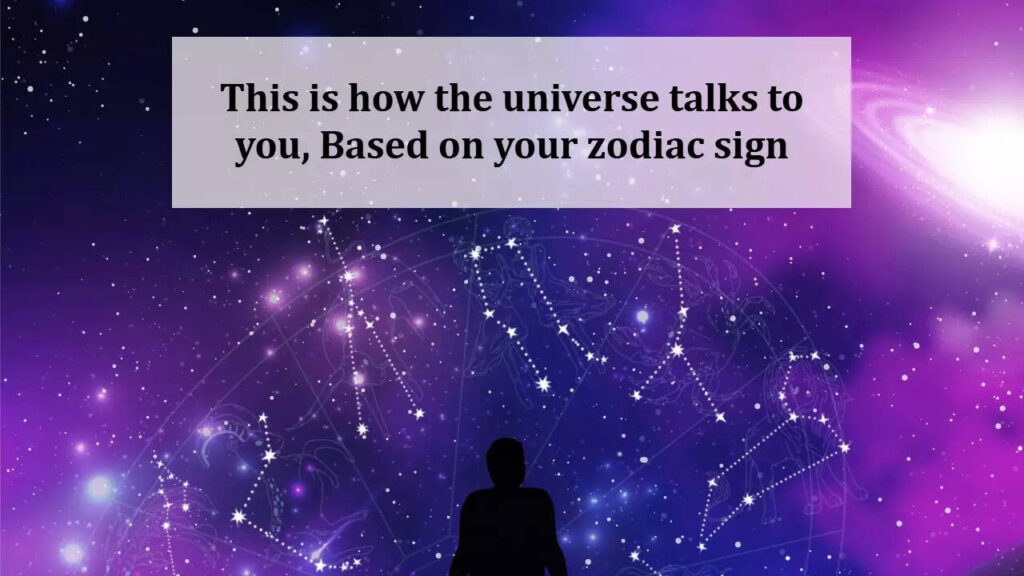 This is how the universe talks to you, Based on your zodiac sign